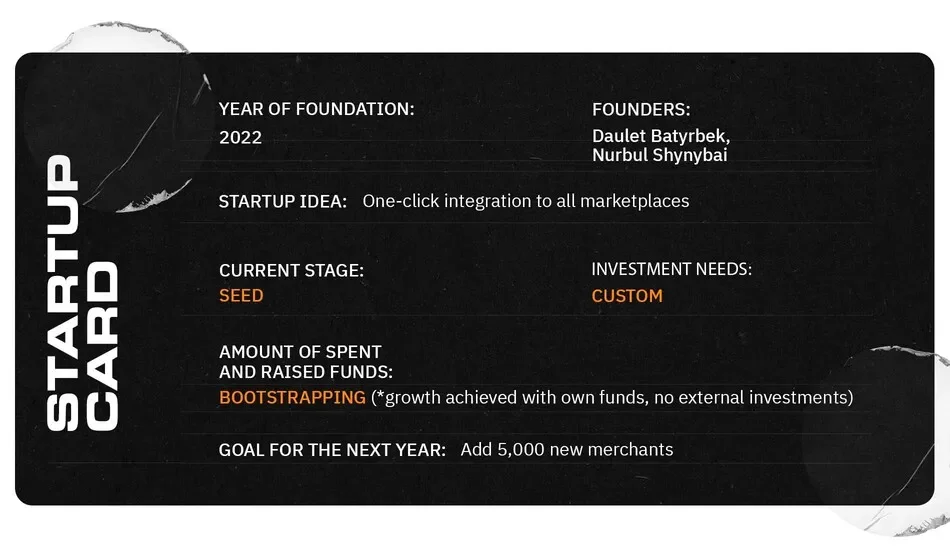 STARTUP CARD

YEAR OF FOUNDATION:
2022

FOUNDERS:
Daulet Batyrbek,
Nurbul Shynybai

STARTUP IDEA: One-click integration to all marketplaces

CURRENT STAGE:
SEED

INVESTMENT NEEDS:
CUSTOM

AMOUNT OF SPENT AND RAISED FUNDS:
BOOTSTRAPPING (*growth achieved with own funds, no external investments)

GOAL FOR THE NEXT YEAR: Add 5,000 new merchants